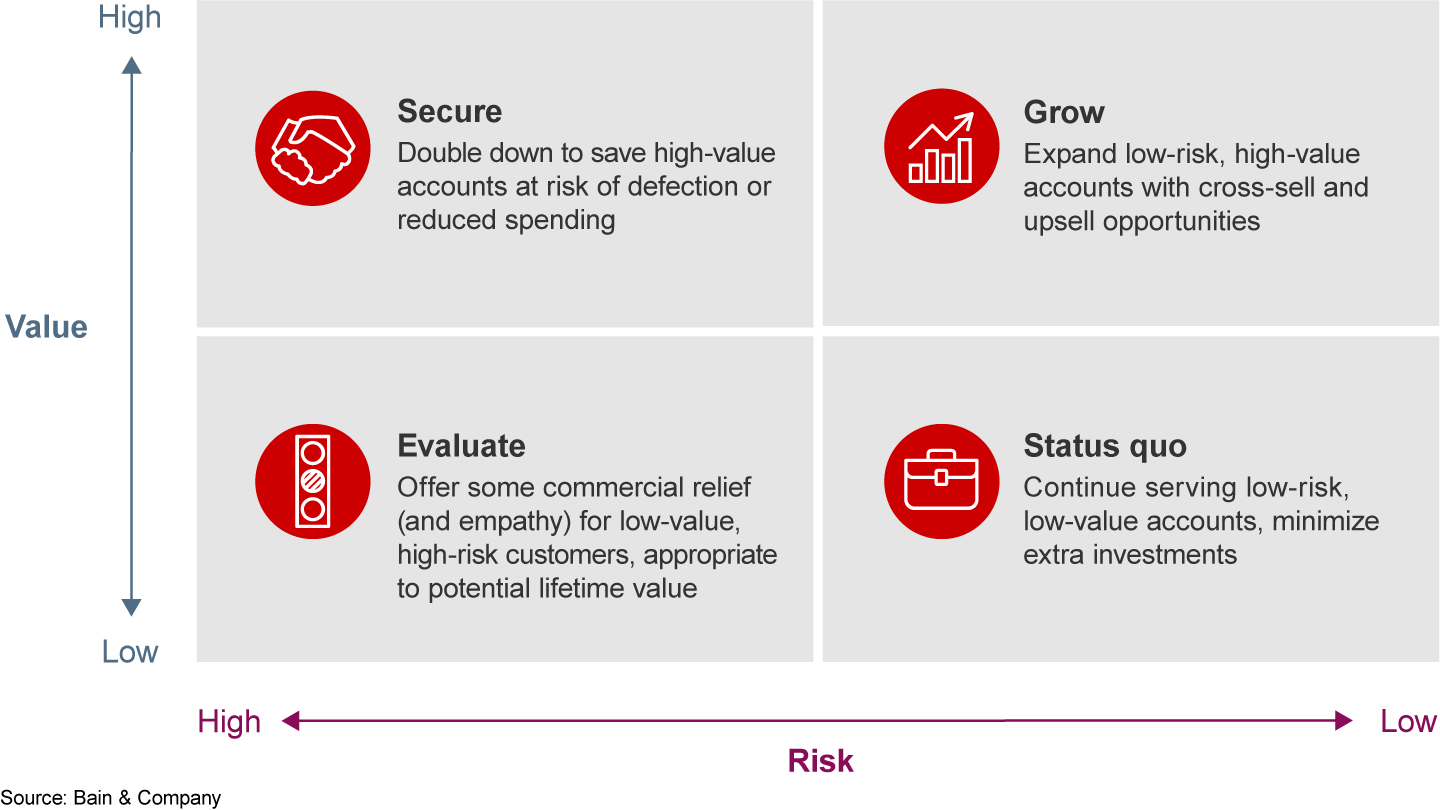 High

Value

Low

Secure
Double down to save high-value accounts at risk of defection or reduced spending

Grow
Expand low-risk, high-value accounts with cross-sell and upsell opportunities

Evaluate
Offer some commercial relief (and empathy) for low-value, high-risk customers, appropriate to potential lifetime value

Status quo
Continue serving low-risk, low-value accounts, minimize extra investments

High

Low

Risk

Source: Bain & Company